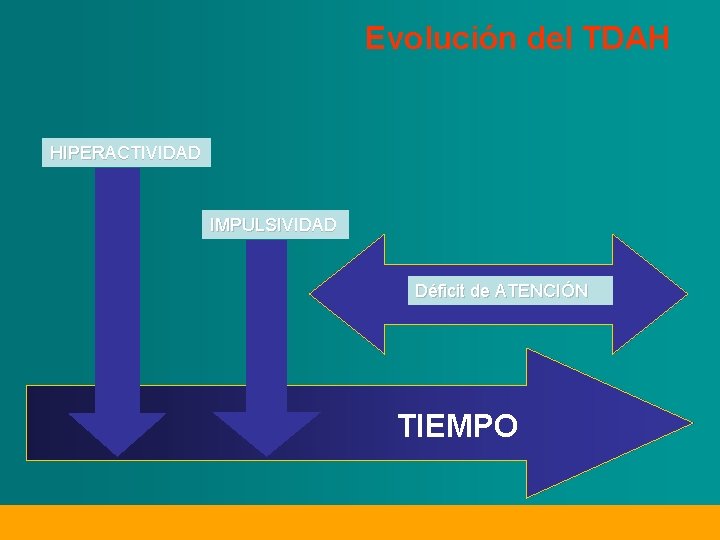 Evolución del TDAH

HIPERACTIVIDAD

IMPULSIVIDAD

Déficit de ATENCIÓN

TIEMPO